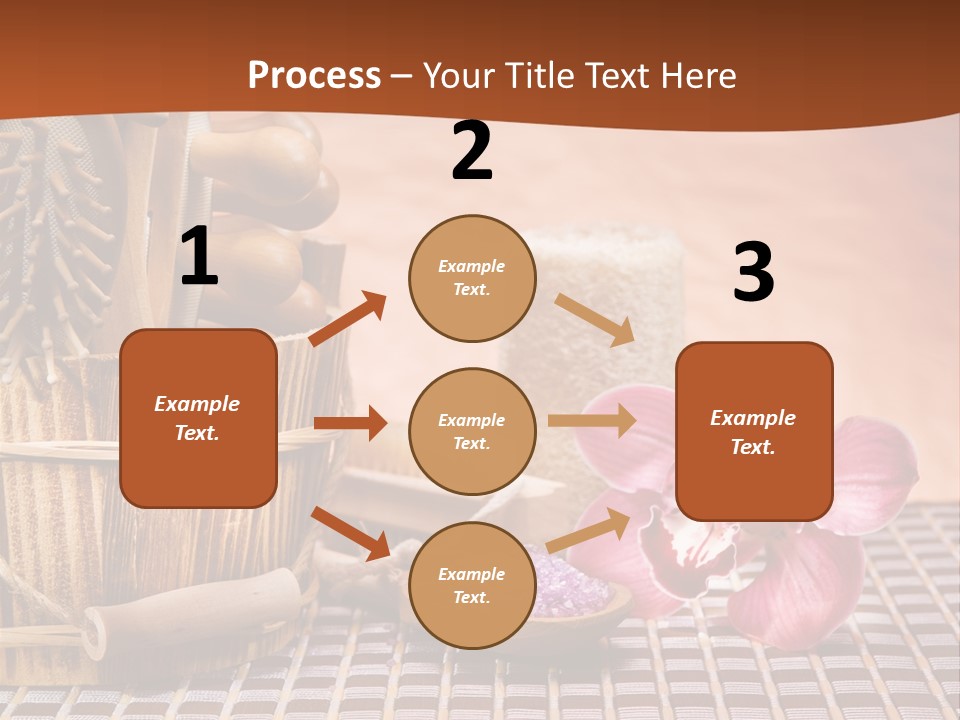 Process – Your Title Text Here

1

Example Text.

2

Example Text.

Example Text.

Example Text.

3

Example Text.